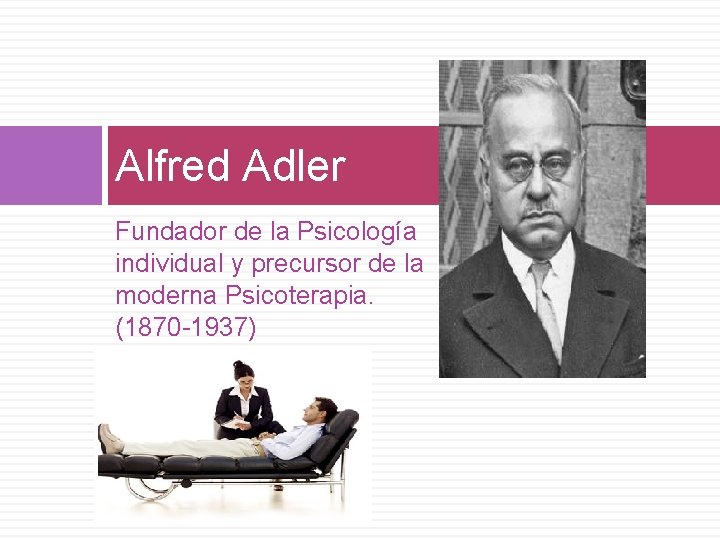 Alfred Adler

Fundador de la Psicología individual y precursor de la moderna Psicoterapia. (1870-1937)